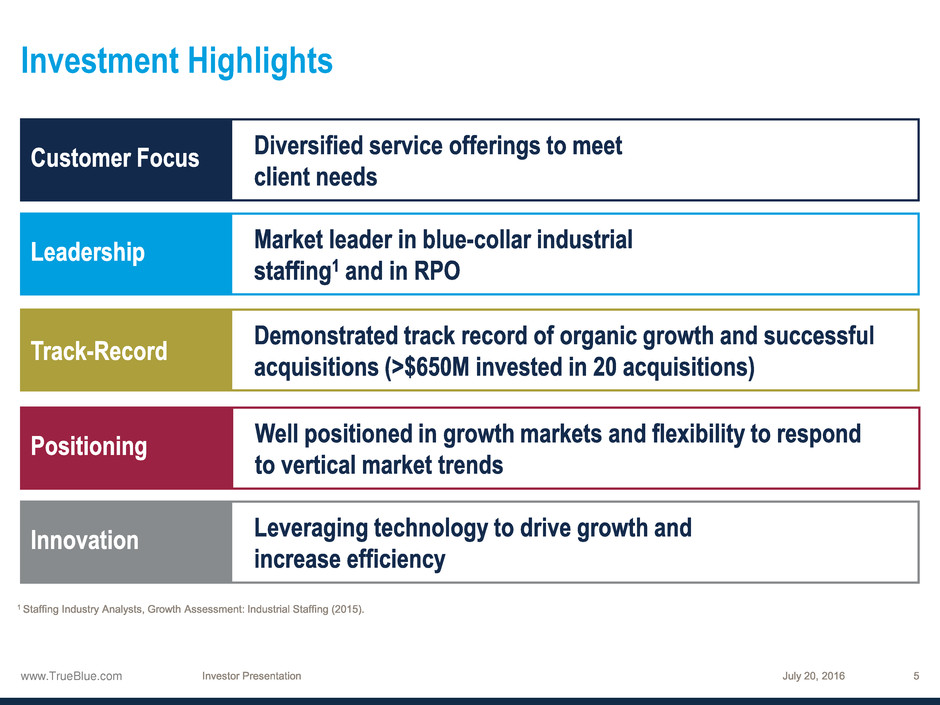 Investment Highlights

| Customer Focus | Diversified service offerings to meet client needs |
|---|---|
| Leadership | Market leader in blue-collar industrial staffing$^1$ and in RPO |
| Track-Record | Demonstrated track record of organic growth and successful acquisitions (>$650M invested in 20 acquisitions) |
| Positioning | Well positioned in growth markets and flexibility to respond to vertical market trends |
| Innovation | Leveraging technology to drive growth and increase efficiency |

$^1$ Staffing Industry Analysts, Growth Assessment: Industrial Staffing (2015).

www.TrueBlue.com Investor Presentation July 20, 2016 5